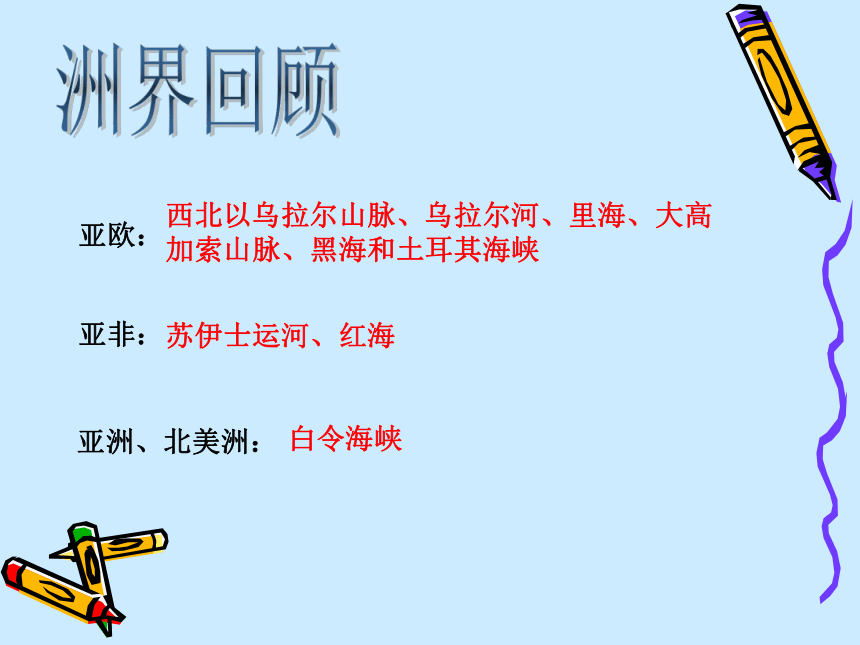 洲界回顾

亚欧：西北以乌拉尔山脉、乌拉尔河、里海、大高加索山脉、黑海和土耳其海峡

亚非：苏伊士运河、红海

亚洲、北美洲：白令海峡